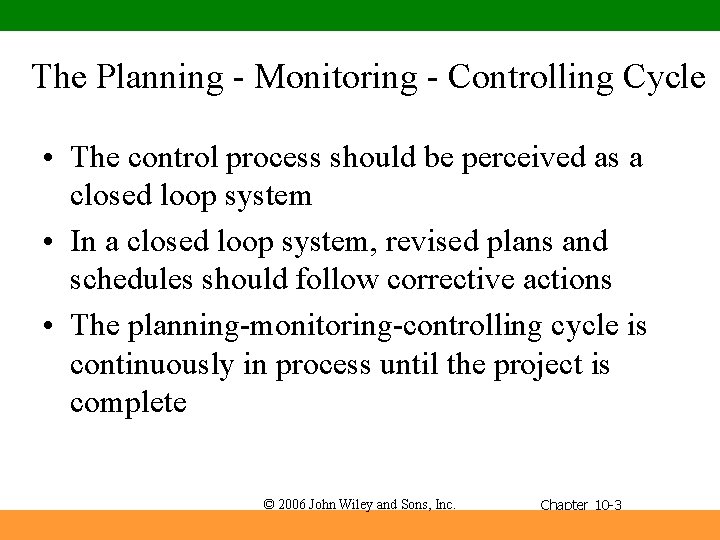 The Planning - Monitoring - Controlling Cycle

• The control process should be perceived as a closed loop system

• In a closed loop system, revised plans and schedules should follow corrective actions

• The planning-monitoring-controlling cycle is continuously in process until the project is complete

© 2006 John Wiley and Sons, Inc.

Chapter 10-3